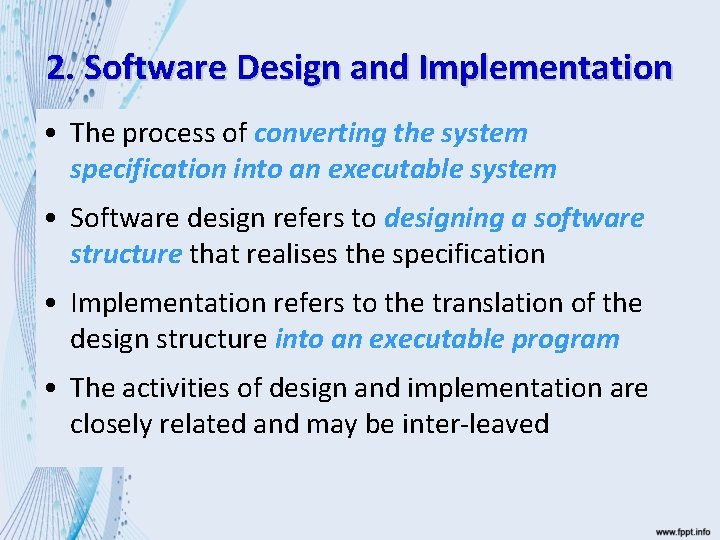 2. Software Design and Implementation

• The process of converting the system specification into an executable system

• Software design refers to designing a software structure that realises the specification

• Implementation refers to the translation of the design structure into an executable program

• The activities of design and implementation are closely related and may be inter-leaved

www.fppt.info